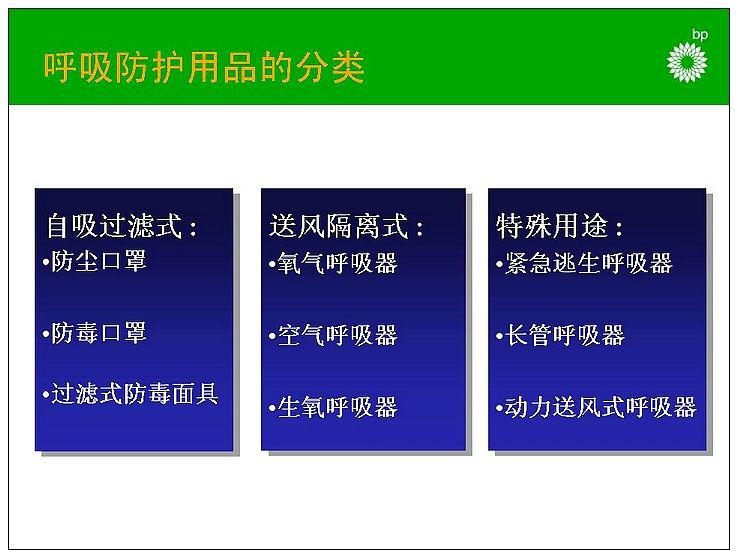 呼吸防护用品的分类

bp

自吸过滤式：
•防尘口罩

•防毒口罩

•过滤式防毒面具

送风隔离式：
•氧气呼吸器

•空气呼吸器

•生氧呼吸器

特殊用途：
•紧急逃生呼吸器

•长管呼吸器

•动力送风式呼吸器